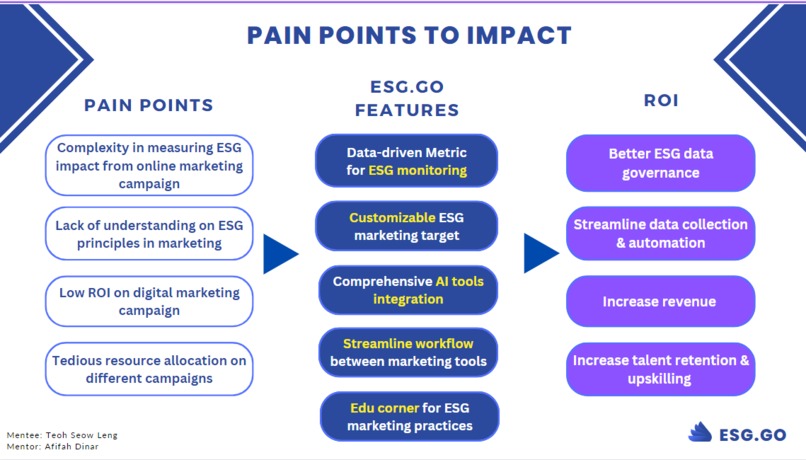 PAIN POINTS TO IMPACT

PAIN POINTS

Complexity in measuring ESG impact from online marketing campaign

Lack of understanding on ESG principles in marketing

Low ROI on digital marketing campaign

Tedious resource allocation on different campaigns

ESG.GO FEATURES

Data-driven Metric for ESG monitoring

Customizable ESG marketing target

Comprehensive AI tools integration

Streamline workflow between marketing tools

Edu corner for ESG marketing practices

ROI

Better ESG data governance

Streamline data collection & automation

Increase revenue

Increase talent retention & upskilling

Mentee: Teoh Seow Leng
Mentor: Afifah Dinar

ESG.GO